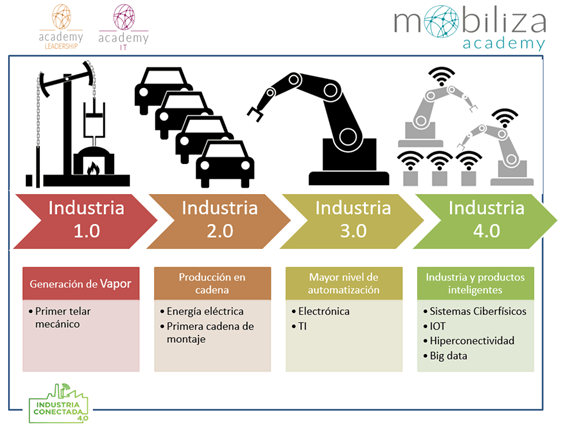 academy LEADERSHIP

academy IT

mobiliza academy

Industria 1.0

Industria 2.0

Industria 3.0

Industria 4.0

Generación de Vapor

• Primer telar mecánico

Producción en cadena

• Energía eléctrica
• Primera cadena de montaje

Mayor nivel de automatización

• Electrónica
• TI

Industria y productos inteligentes

• Sistemas Ciberfísicos
• IOT
• Hiperconectividad
• Big data

INDUSTRIA CONECTADA 4.0